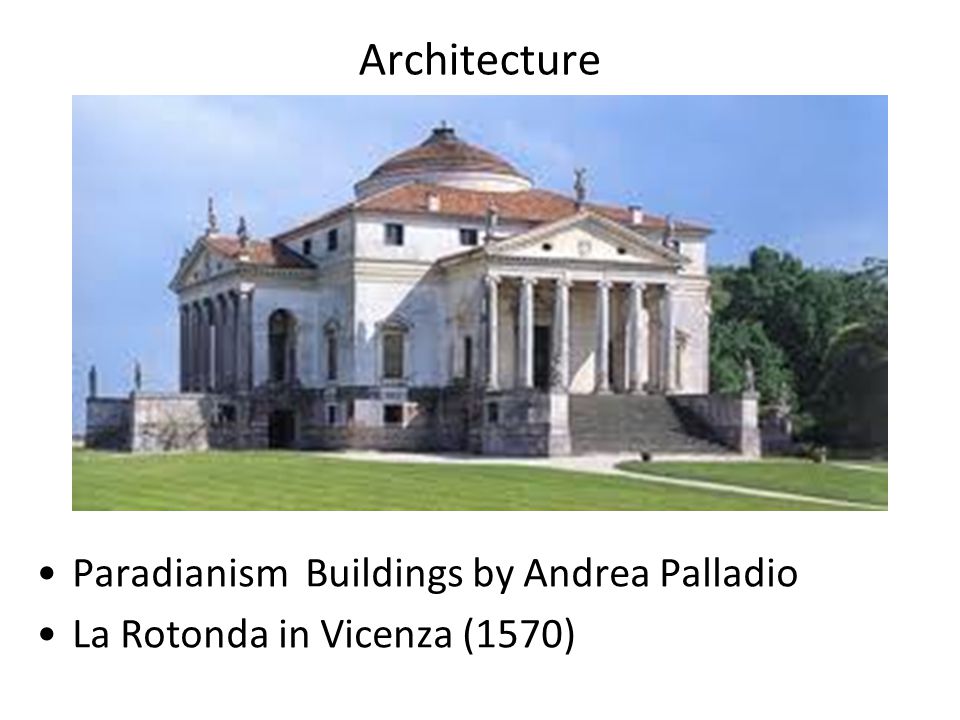 Architecture

• Paradianism Buildings by Andrea Palladio
• La Rotonda in Vicenza (1570)